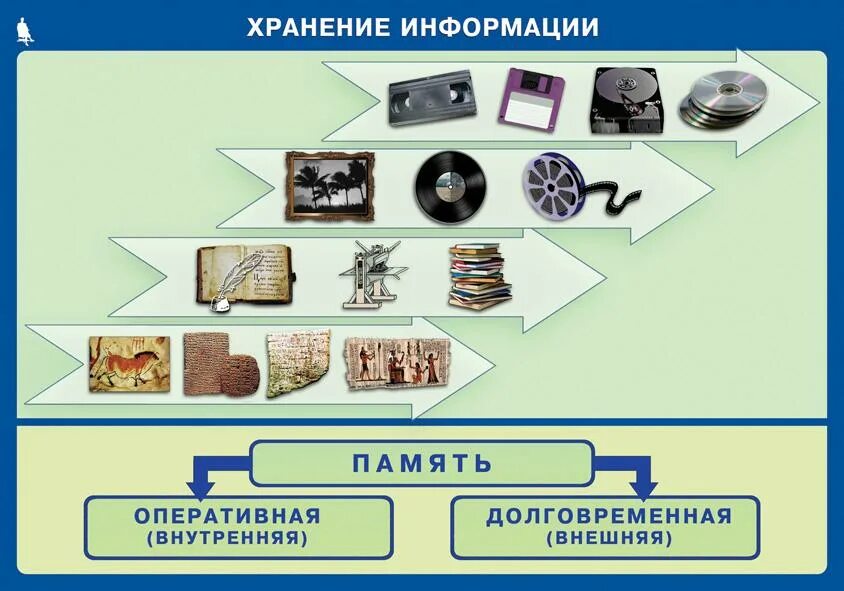 ХРАНЕНИЕ ИНФОРМАЦИИ

ПАМЯТЬ

ОПЕРАТИВНАЯ
(ВНУТРЕННЯЯ)

ДОЛГОВРЕМЕННАЯ
(ВНЕШНЯЯ)